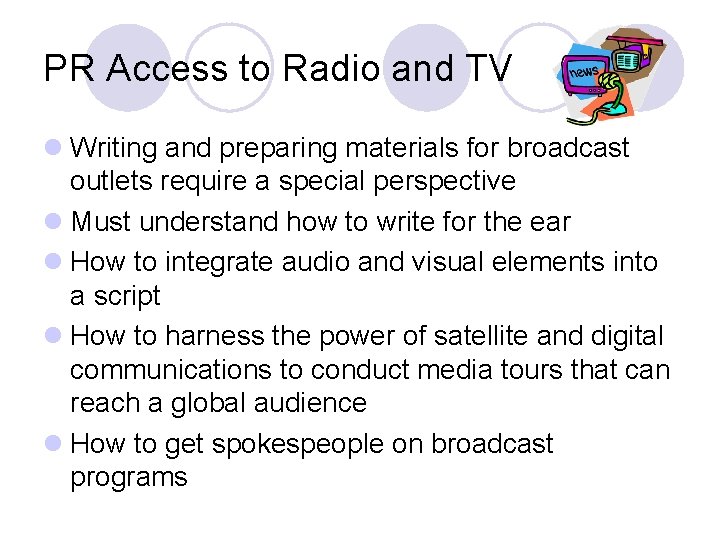 PR Access to Radio and TV

news

- Writing and preparing materials for broadcast outlets require a special perspective
- Must understand how to write for the ear
- How to integrate audio and visual elements into a script
- How to harness the power of satellite and digital communications to conduct media tours that can reach a global audience
- How to get spokespeople on broadcast programs